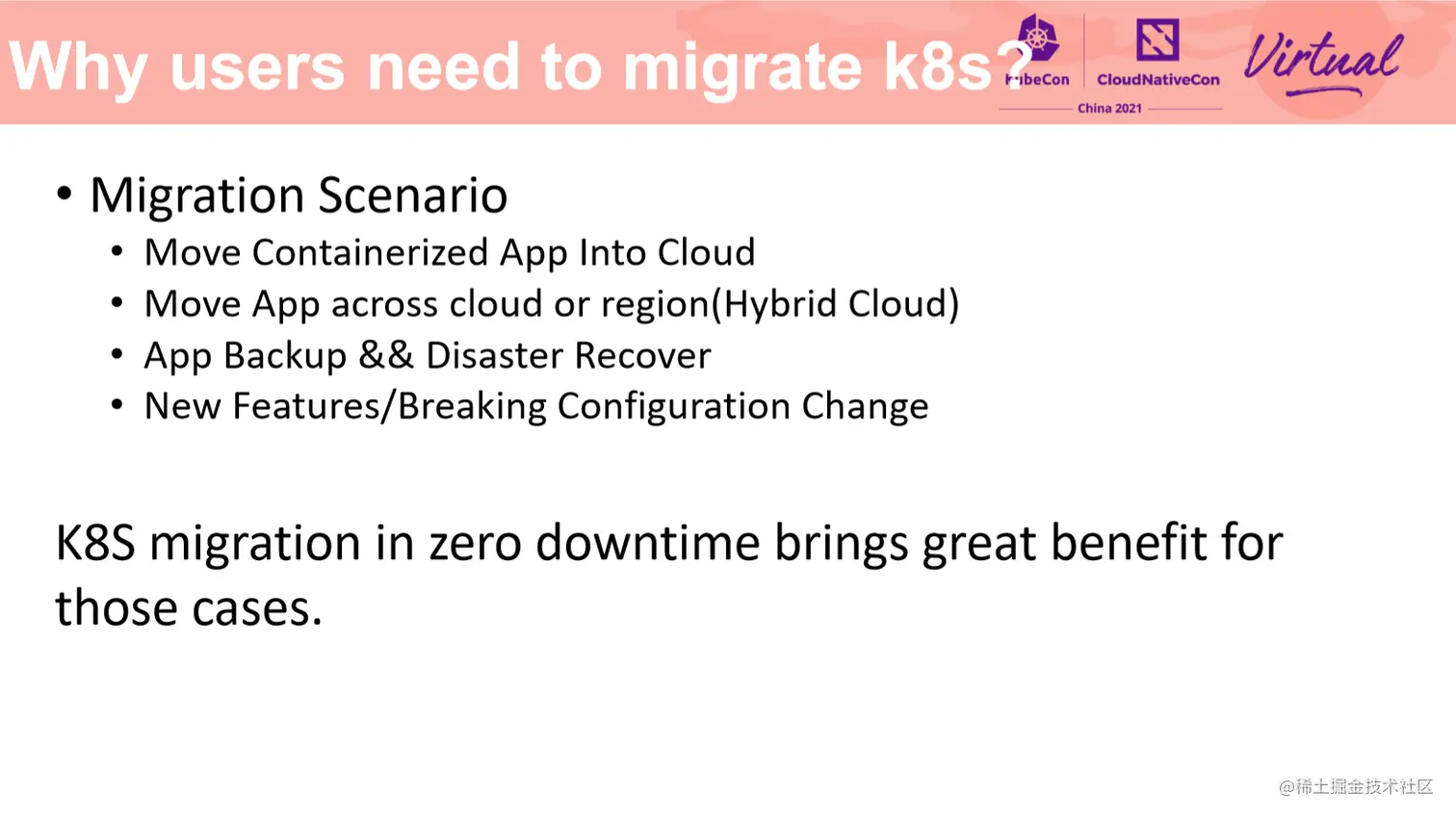 Why users need to migrate k8s?

KubeCon CloudNativeCon China 2021 Virtual

• Migration Scenario
  • Move Containerized App Into Cloud
  • Move App across cloud or region(Hybrid Cloud)
  • App Backup && Disaster Recover
  • New Features/Breaking Configuration Change

K8S migration in zero downtime brings great benefit for those cases.

@稀土掘金技术社区